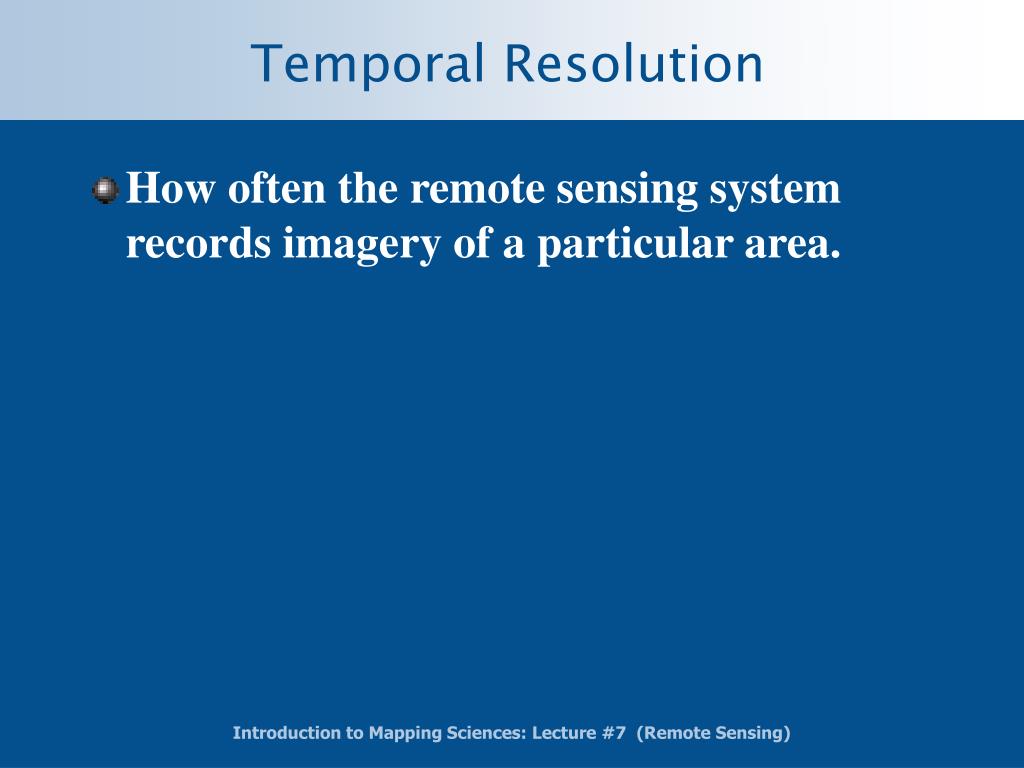 Temporal Resolution

How often the remote sensing system records imagery of a particular area.

Introduction to Mapping Sciences: Lecture #7 (Remote Sensing)